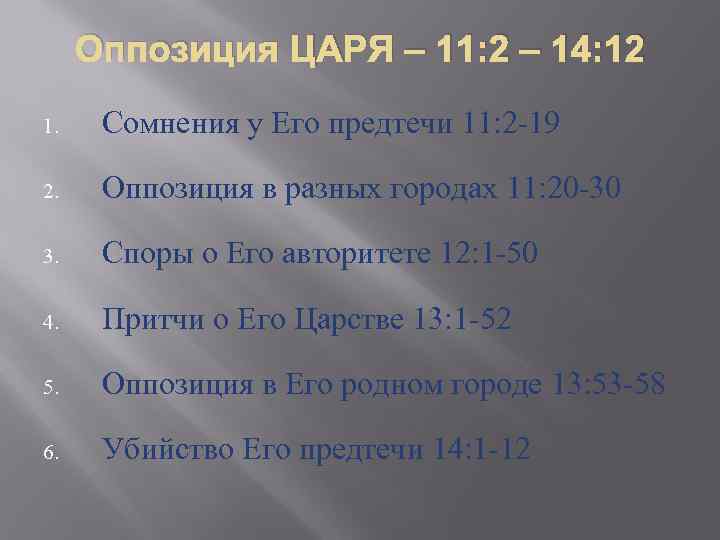 Оппозиция ЦАРЯ – 11:2 – 14:12

1. Сомнения у Его предтечи 11:2-19
2. Оппозиция в разных городах 11:20-30
3. Споры о Его авторитете 12:1-50
4. Притчи о Его Царстве 13:1-52
5. Оппозиция в Его родном городе 13:53-58
6. Убийство Его предтечи 14:1-12